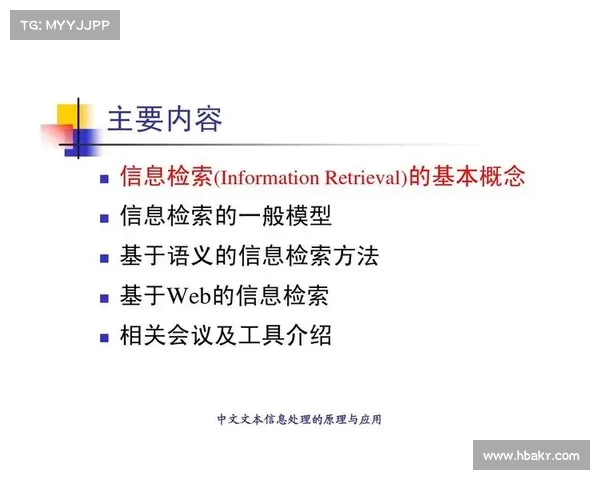 TG: MYYJJPP

主要内容

- 信息检索(Information Retrieval)的基本概念
- 信息检索的一般模型
- 基于语义的信息检索方法
- 基于Web的信息检索
- 相关会议及工具介绍

中文文本信息处理的原理与应用

www.hbakr.com